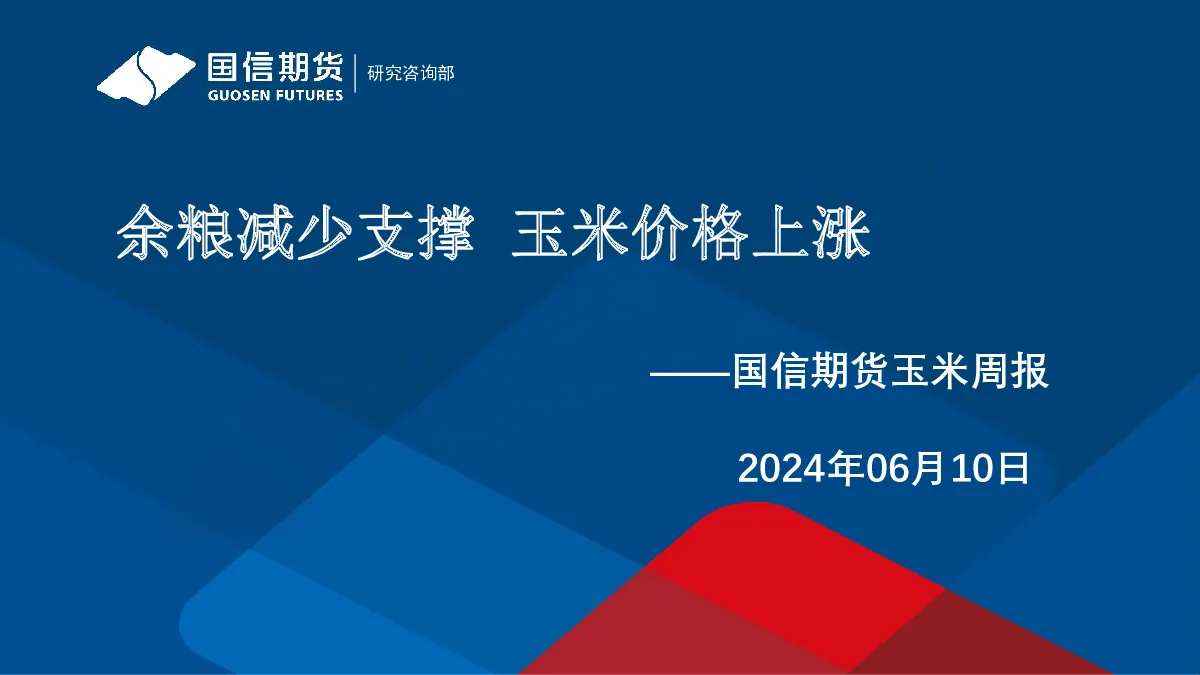 国信期货
GUOSEN FUTURES
研究咨询部

余粮减少支撑 玉米价格上涨

——国信期货玉米周报

2024年06月10日